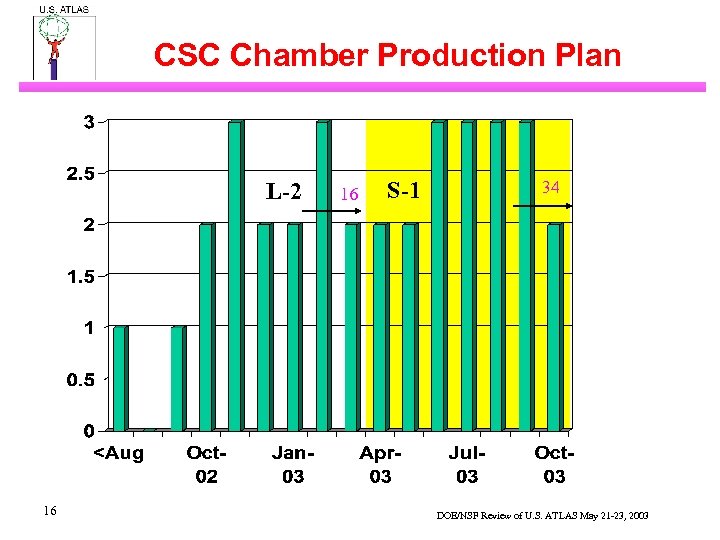 U.S. ATLAS

CSC Chamber Production Plan

3
2.5
2
1.5
1
0.5
0

L-2
16
S-1
34

<Aug
Oct-02
Jan-03
Apr-03
Jul-03
Oct-03

16

DOE/NSF Review of U.S. ATLAS May 21-23, 2003